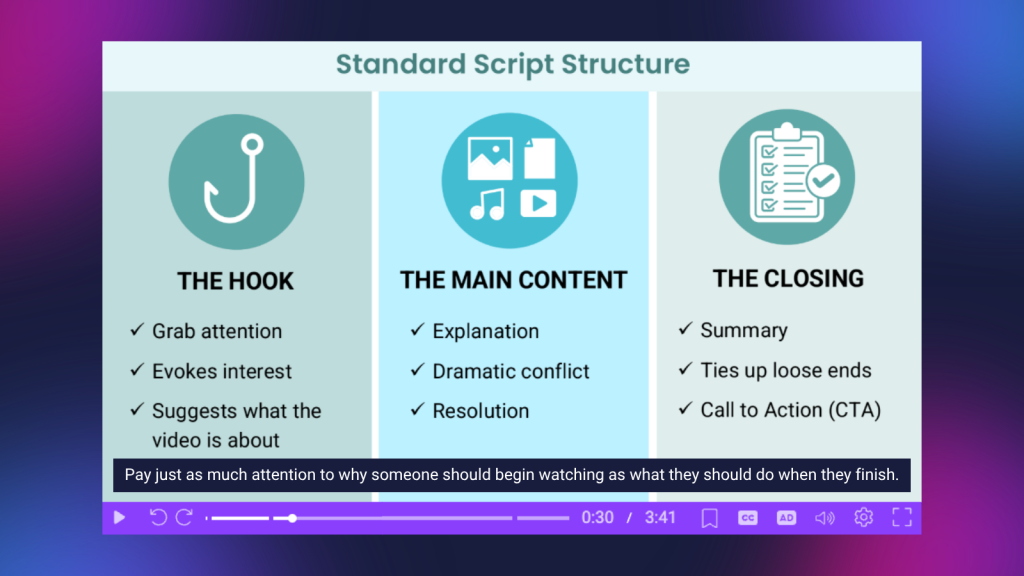 Standard Script Structure

THE HOOK
✓ Grab attention
✓ Evokes interest
✓ Suggests what the video is about

THE MAIN CONTENT
✓ Explanation
✓ Dramatic conflict
✓ Resolution

THE CLOSING
✓ Summary
✓ Ties up loose ends
✓ Call to Action (CTA)

Pay just as much attention to why someone should begin watching as what they should do when they finish.

0:30 / 3:41 CC AD